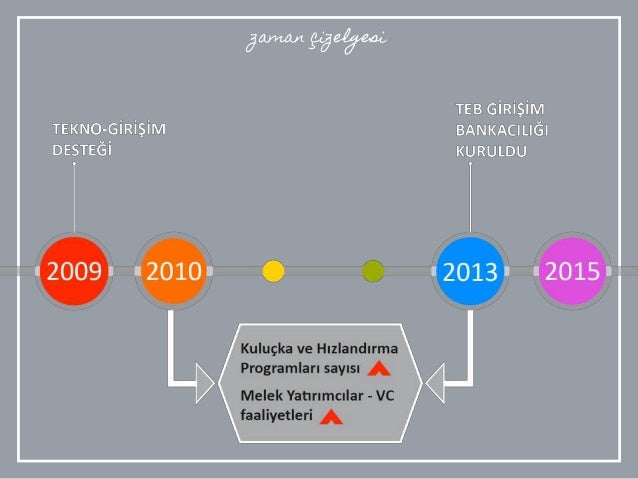 zaman çizelgesi

TEKNO-GİRİŞİM DESTEĞİ

TEB GİRİŞİM BANKACILIĞI KURULDU

2009

2010

2013

2015

Kuluçka ve Hızlandırma Programları sayısı

Melek Yatırımcılar - VC faaliyetleri